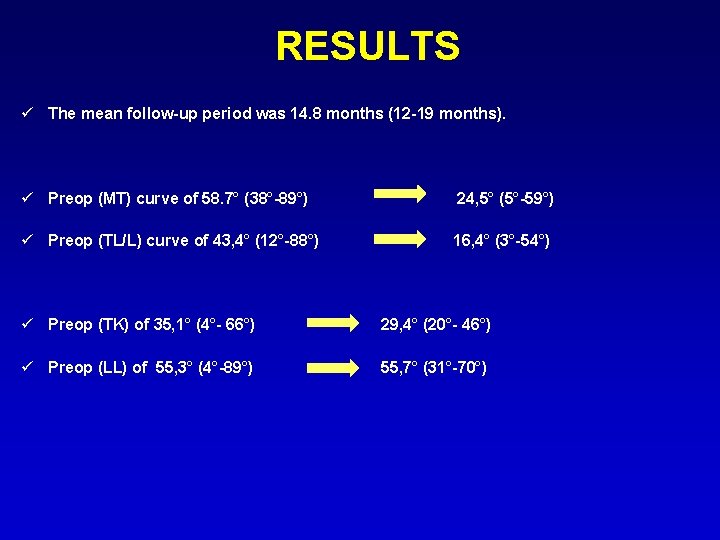 RESULTS

✓ The mean follow-up period was 14.8 months (12-19 months).

✓ Preop (MT) curve of 58.7° (38°-89°) 24,5° (5°-59°)

✓ Preop (TL/L) curve of 43,4° (12°-88°) 16,4° (3°-54°)

✓ Preop (TK) of 35,1° (4°- 66°) 29,4° (20°- 46°)

✓ Preop (LL) of 55,3° (4°-89°) 55,7° (31°-70°)